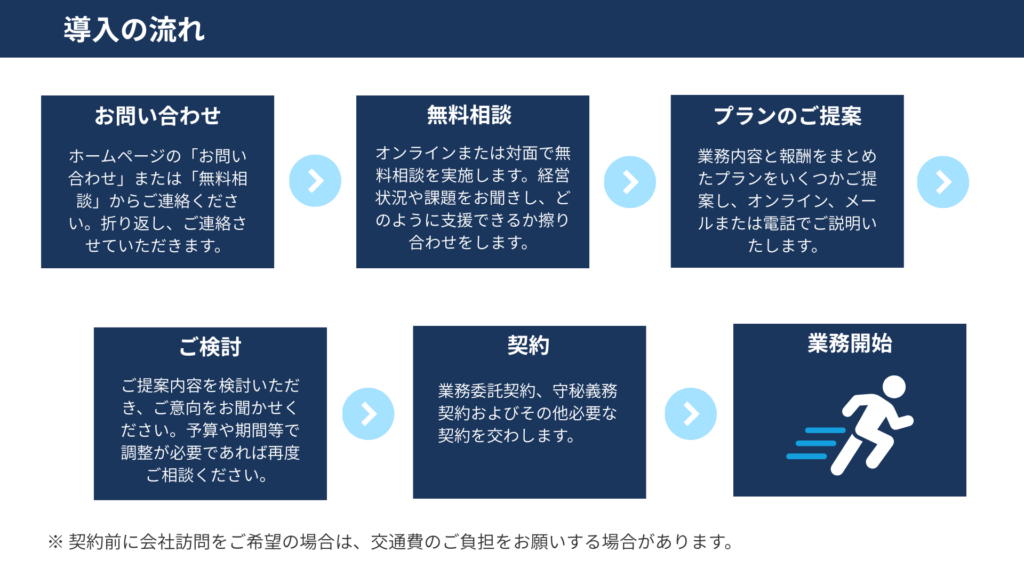 導入の流れ

お問い合わせ

ホームページの「お問い合わせ」または「無料相談」からご連絡ください。折り返し、ご連絡させていただきます。

無料相談

オンラインまたは対面で無料相談を実施します。経営状況や課題をお聞きし、どのように支援できるか擦り合わせをします。

プランのご提案

業務内容と報酬をまとめたプランをいくつかご提案し、オンライン、メールまたは電話でご説明いたします。

ご検討

ご提案内容を検討いただき、ご意向をお聞かせください。予算や期間等で調整が必要であれば再度ご相談ください。

契約

業務委託契約、守秘義務契約およびその他必要な契約を交わします。

業務開始

※ 契約前に会社訪問をご希望の場合は、交通費のご負担をお願いする場合があります。